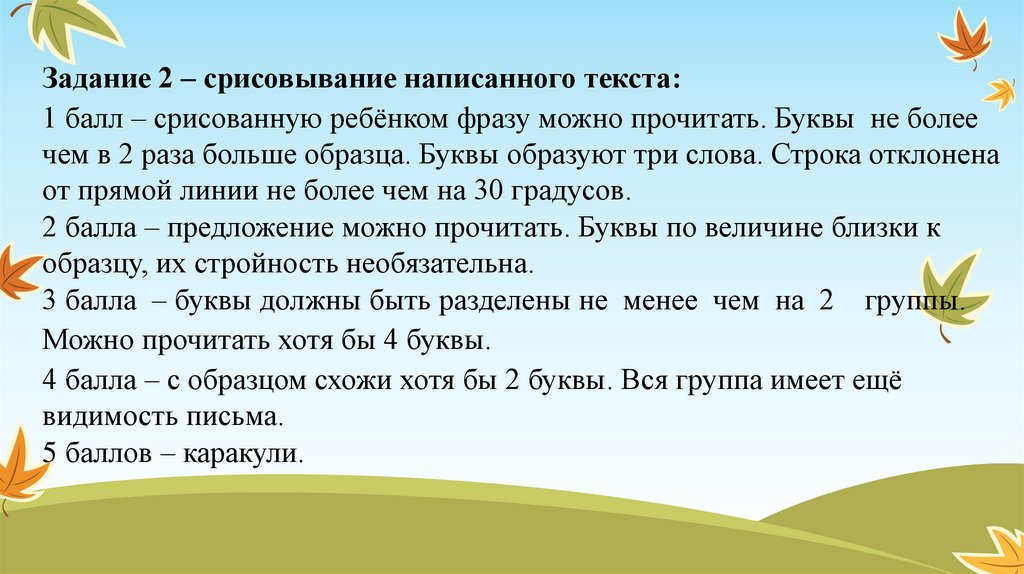 Задание 2 – срисовывание написанного текста:
1 балл – срисованную ребёнком фразу можно прочитать. Буквы не более чем в 2 раза больше образца. Буквы образуют три слова. Строка отклонена от прямой линии не более чем на 30 градусов.
2 балла – предложение можно прочитать. Буквы по величине близки к образцу, их стройность необязательна.
3 балла – буквы должны быть разделены не менее чем на 2 группы. Можно прочитать хотя бы 4 буквы.
4 балла – с образцом схожи хотя бы 2 буквы. Вся группа имеет ещё видимость письма.
5 баллов – каракули.